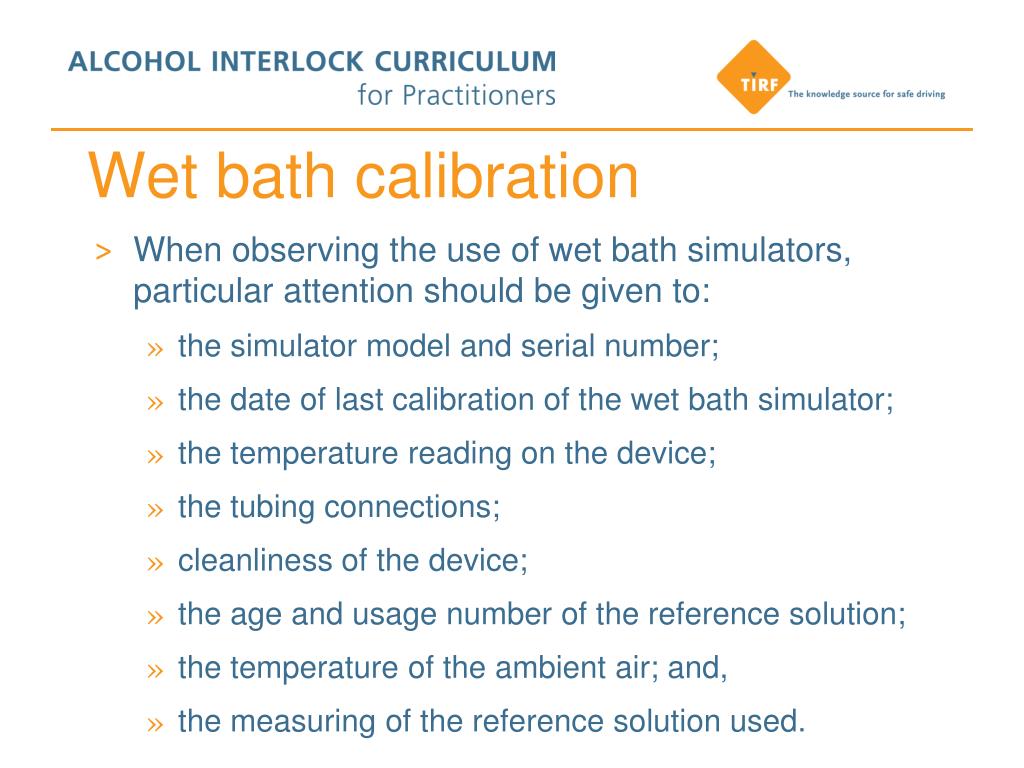 ALCOHOL INTERLOCK CURRICULUM
for Practitioners

TIRF
The knowledge source for safe driving

Wet bath calibration

> When observing the use of wet bath simulators, particular attention should be given to:

» the simulator model and serial number;

» the date of last calibration of the wet bath simulator;

» the temperature reading on the device;

» the tubing connections;

» cleanliness of the device;

» the age and usage number of the reference solution;

» the temperature of the ambient air; and,

» the measuring of the reference solution used.